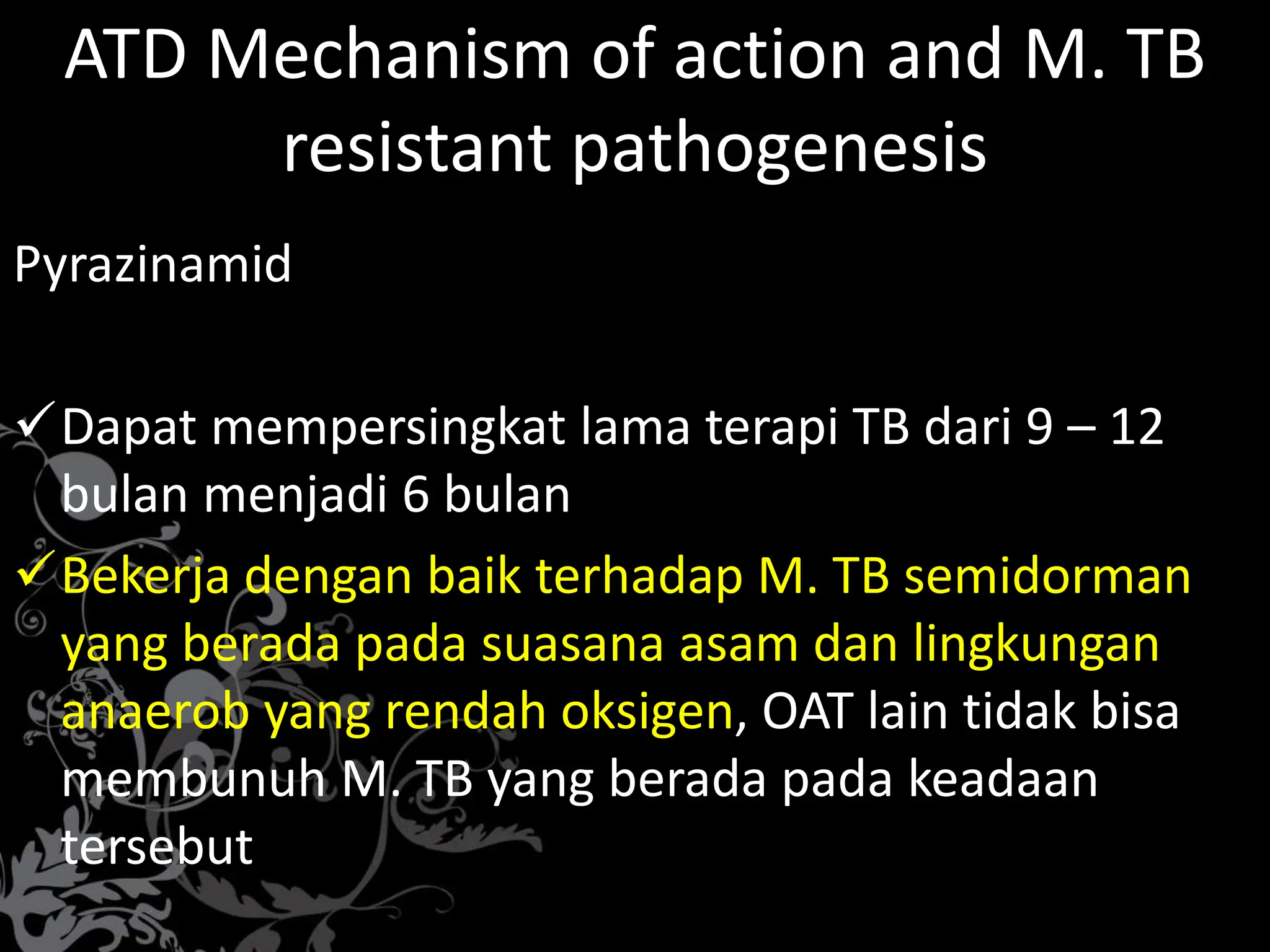 ATD Mechanism of action and M. TB resistant pathogenesis

Pyrazinamid

✓ Dapat mempersingkat lama terapi TB dari 9 – 12 bulan menjadi 6 bulan

✓ Bekerja dengan baik terhadap M. TB semidorman yang berada pada suasana asam dan lingkungan anaerob yang rendah oksigen, OAT lain tidak bisa membunuh M. TB yang berada pada keadaan tersebut